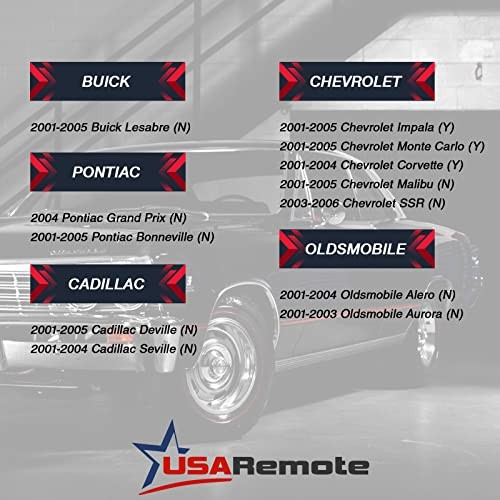 BUICK

2001-2005 Buick Lesabre (N)

PONTIAC

2004 Pontiac Grand Prix (N)
2001-2005 Pontiac Bonneville (N)

CADILLAC

2001-2005 Cadillac Deville (N)
2001-2004 Cadillac Seville (N)

CHEVROLET

2001-2005 Chevrolet Impala (Y)
2001-2005 Chevrolet Monte Carlo (Y)
2001-2004 Chevrolet Corvette (Y)
2001-2005 Chevrolet Malibu (N)
2003-2006 Chevrolet SSR (N)

OLDSMOBILE

2001-2004 Oldsmobile Alero (N)
2001-2003 Oldsmobile Aurora (N)

USARemote